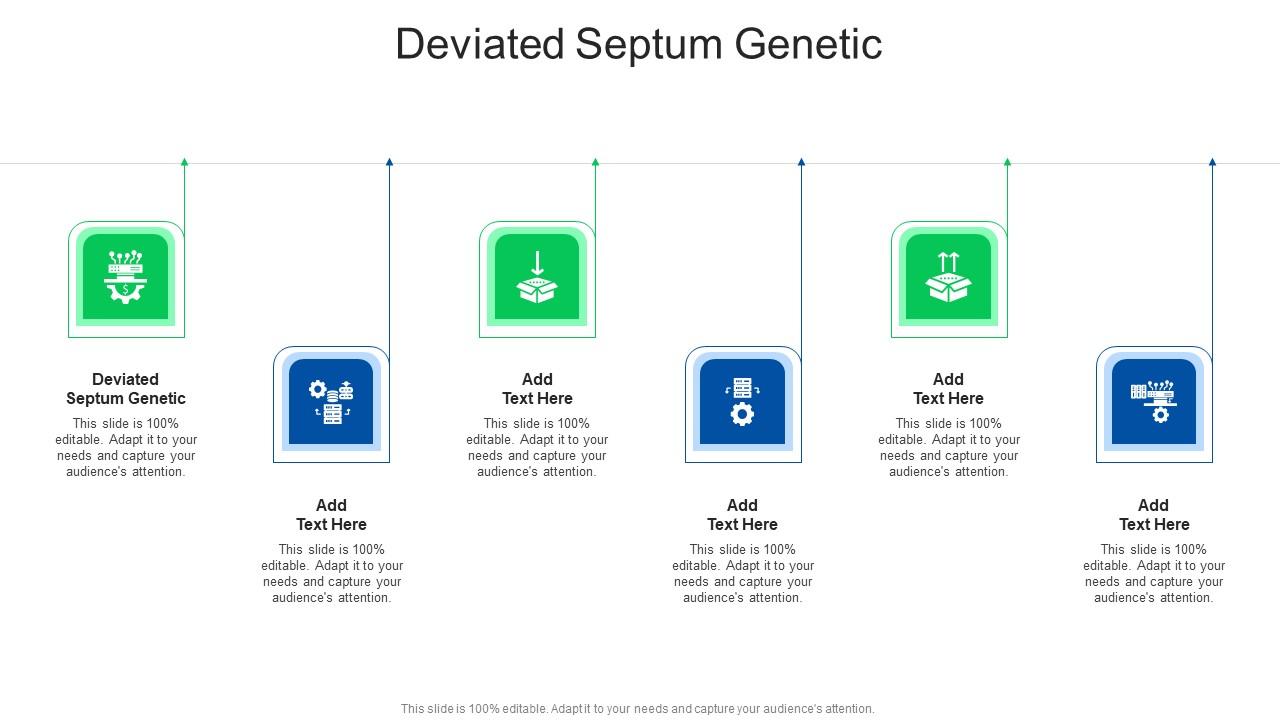 Deviated Septum Genetic

Deviated Septum Genetic
This slide is 100% editable. Adapt it to your needs and capture your audience's attention.

Add Text Here
This slide is 100% editable. Adapt it to your needs and capture your audience's attention.

Add Text Here
This slide is 100% editable. Adapt it to your needs and capture your audience's attention.

Add Text Here
This slide is 100% editable. Adapt it to your needs and capture your audience's attention.

Add Text Here
This slide is 100% editable. Adapt it to your needs and capture your audience's attention.

Add Text Here
This slide is 100% editable. Adapt it to your needs and capture your audience's attention.

This slide is 100% editable. Adapt it to your needs and capture your audience's attention.